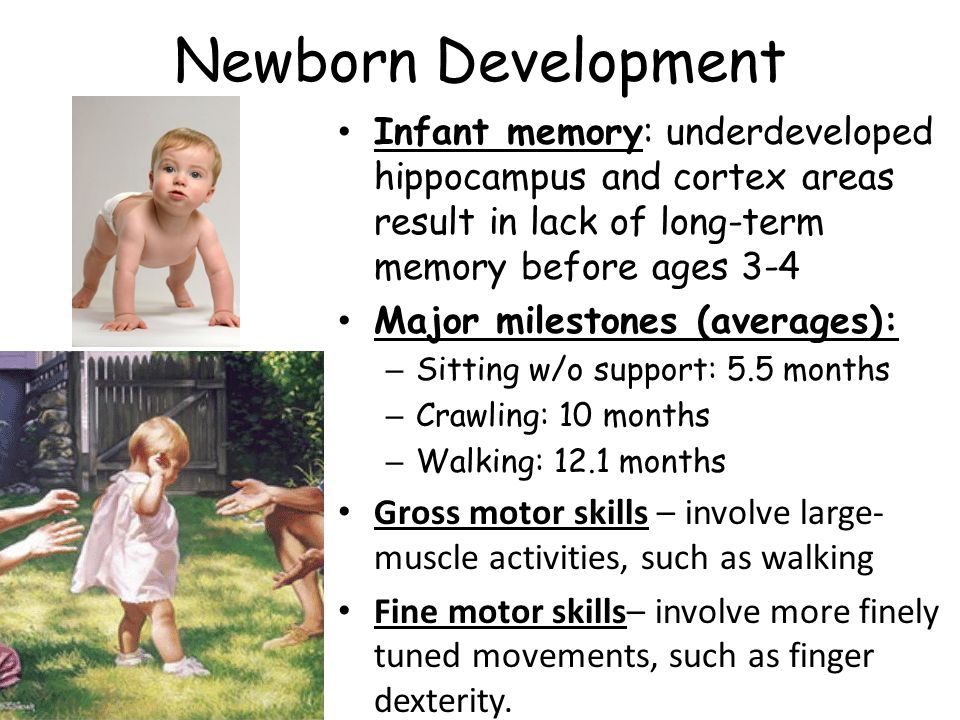 Newborn Development

• Infant memory: underdeveloped hippocampus and cortex areas result in lack of long-term memory before ages 3-4

• Major milestones (averages):
– Sitting w/o support: 5.5 months
– Crawling: 10 months
– Walking: 12.1 months

• Gross motor skills – involve large-muscle activities, such as walking

• Fine motor skills– involve more finely tuned movements, such as finger dexterity.